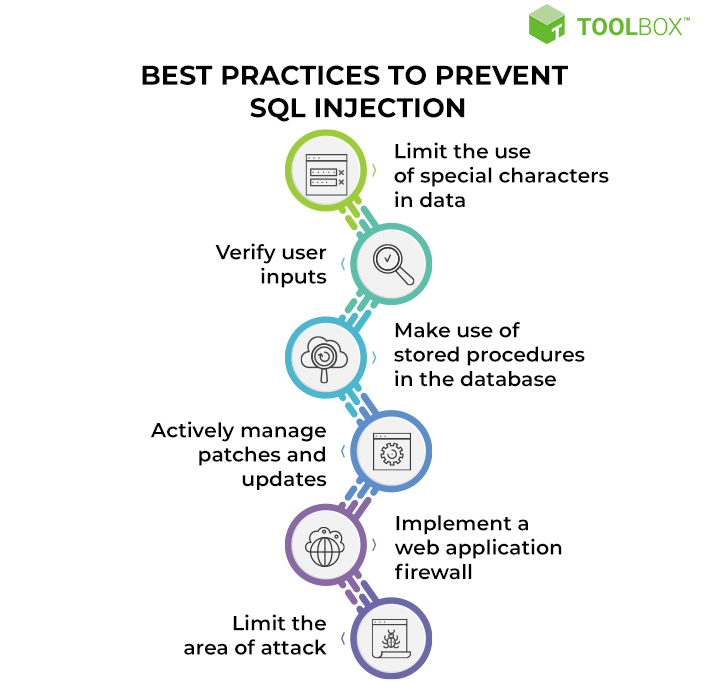 TOOLBOX™

BEST PRACTICES TO PREVENT SQL INJECTION

Limit the use of special characters in data

Verify user inputs

Make use of stored procedures in the database

Actively manage patches and updates

Implement a web application firewall

Limit the area of attack